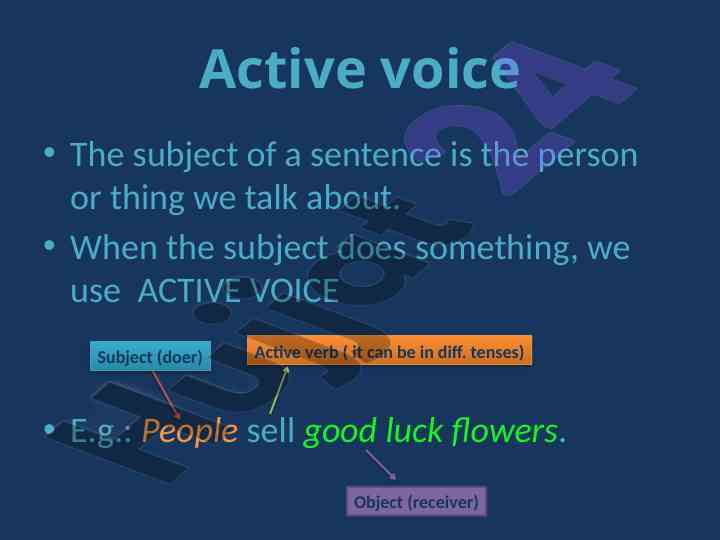 Active voice

• The subject of a sentence is the person or thing we talk about.

• When the subject does something, we use ACTIVE VOICE

Subject (doer)

Active verb ( it can be in diff. tenses)

• E.g.: People sell good luck flowers.

Object (receiver)

Hujjat 24